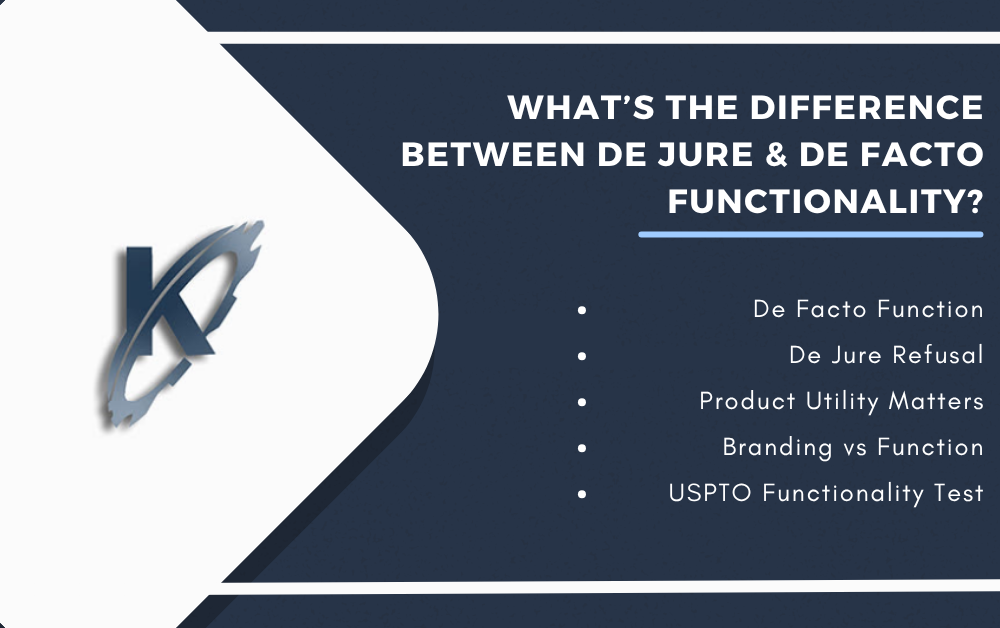 K

WHAT'S THE DIFFERENCE BETWEEN DE JURE & DE FACTO FUNCTIONALITY?

- De Facto Function
- De Jure Refusal
- Product Utility Matters
- Branding vs Function
- USPTO Functionality Test